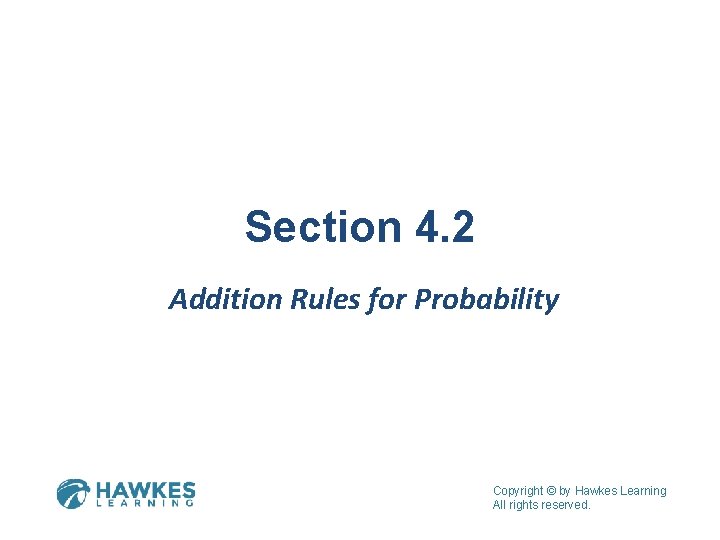 Section 4.2

Addition Rules for Probability

HAWKES LEARNING

Copyright © by Hawkes Learning All rights reserved.